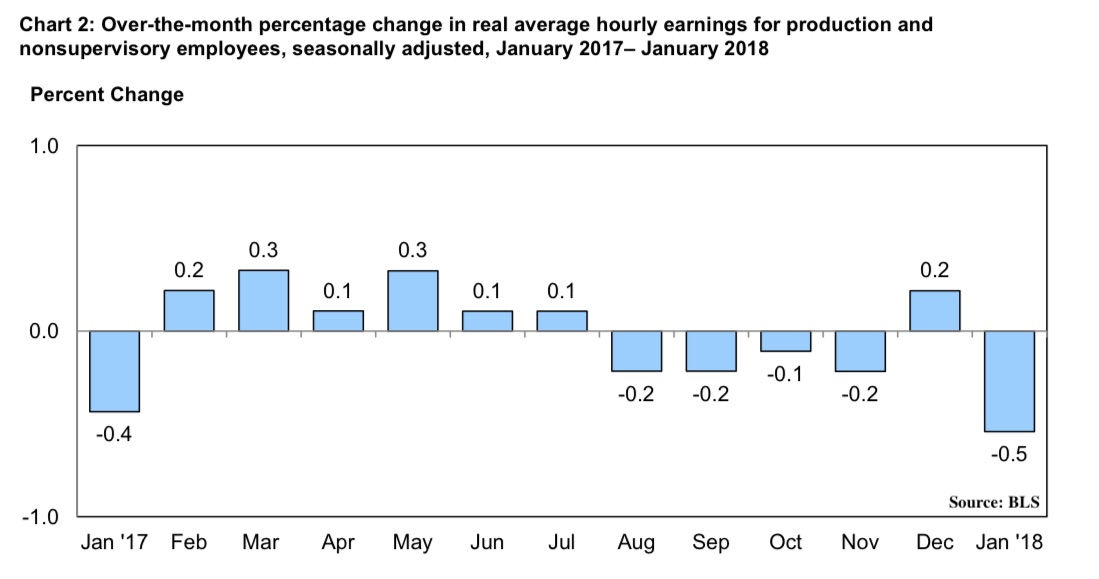 Chart 2: Over-the-month percentage change in real average hourly earnings for production and nonsupervisory employees, seasonally adjusted, January 2017– January 2018

Percent Change

1.0
0.0
-1.0

-0.4
0.2
0.3
0.1
0.3
0.1
0.1
-0.2
-0.2
-0.1
-0.2
0.2
-0.5

Source: BLS

Jan '17 Feb Mar Apr May Jun Jul Aug Sep Oct Nov Dec Jan '18